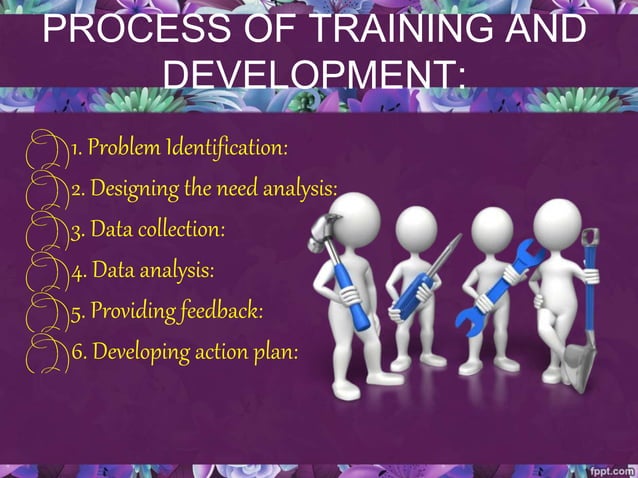 PROCESS OF TRAINING AND DEVELOPMENT:

1. Problem Identification:
2. Designing the need analysis:
3. Data collection:
4. Data analysis:
5. Providing feedback:
6. Developing action plan:

fppt.com